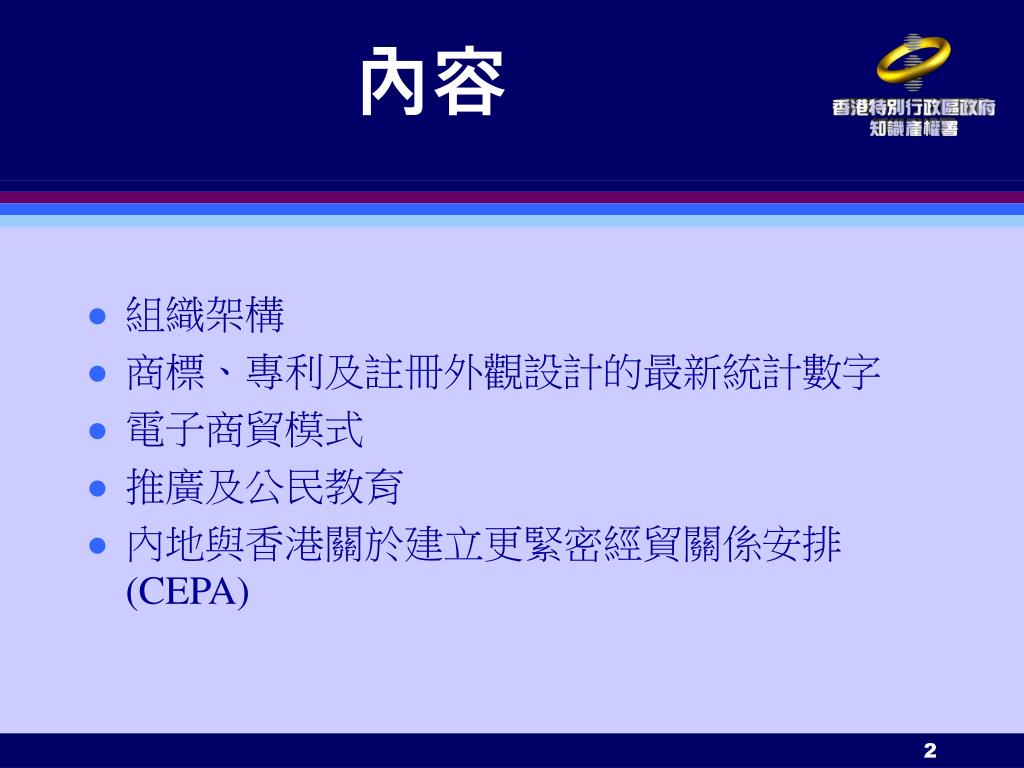 內容

香港特別行政區政府
知識產權署

- 組織架構
- 商標、專利及註冊外觀設計的最新統計數字
- 電子商貿模式
- 推廣及公民教育
- 內地與香港關於建立更緊密經貿關係安排 (CEPA)

2